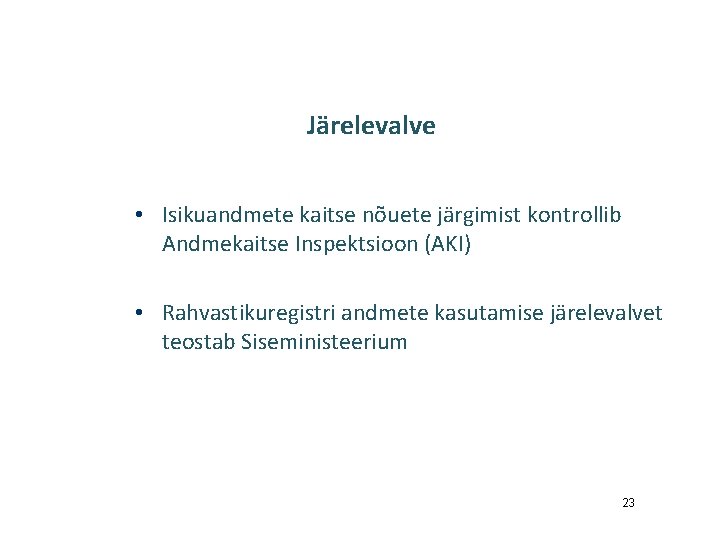 Järelevalve

• Isikuandmete kaitse nõuete järgimist kontrollib Andmekaitse Inspektsioon (AKI)

• Rahvastikuregistri andmete kasutamise järelevalvet teostab Siseministeerium

23